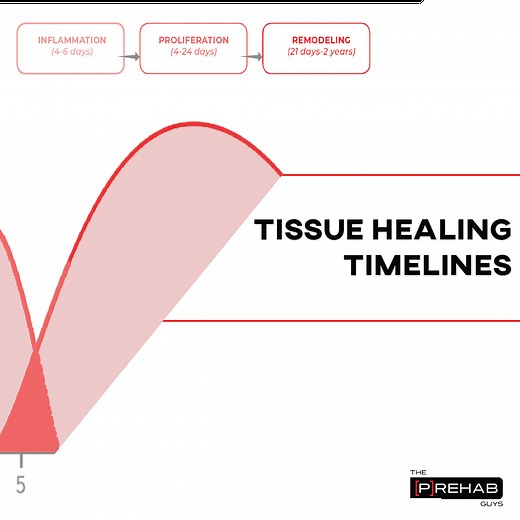 INFLAMMATION
(4-6 days)

PROLIFERATION
(4-24 days)

REMODELING
(21 days-2 years)

TISSUE HEALING TIMELINES

5

THE
[P]REHAB
GUYS